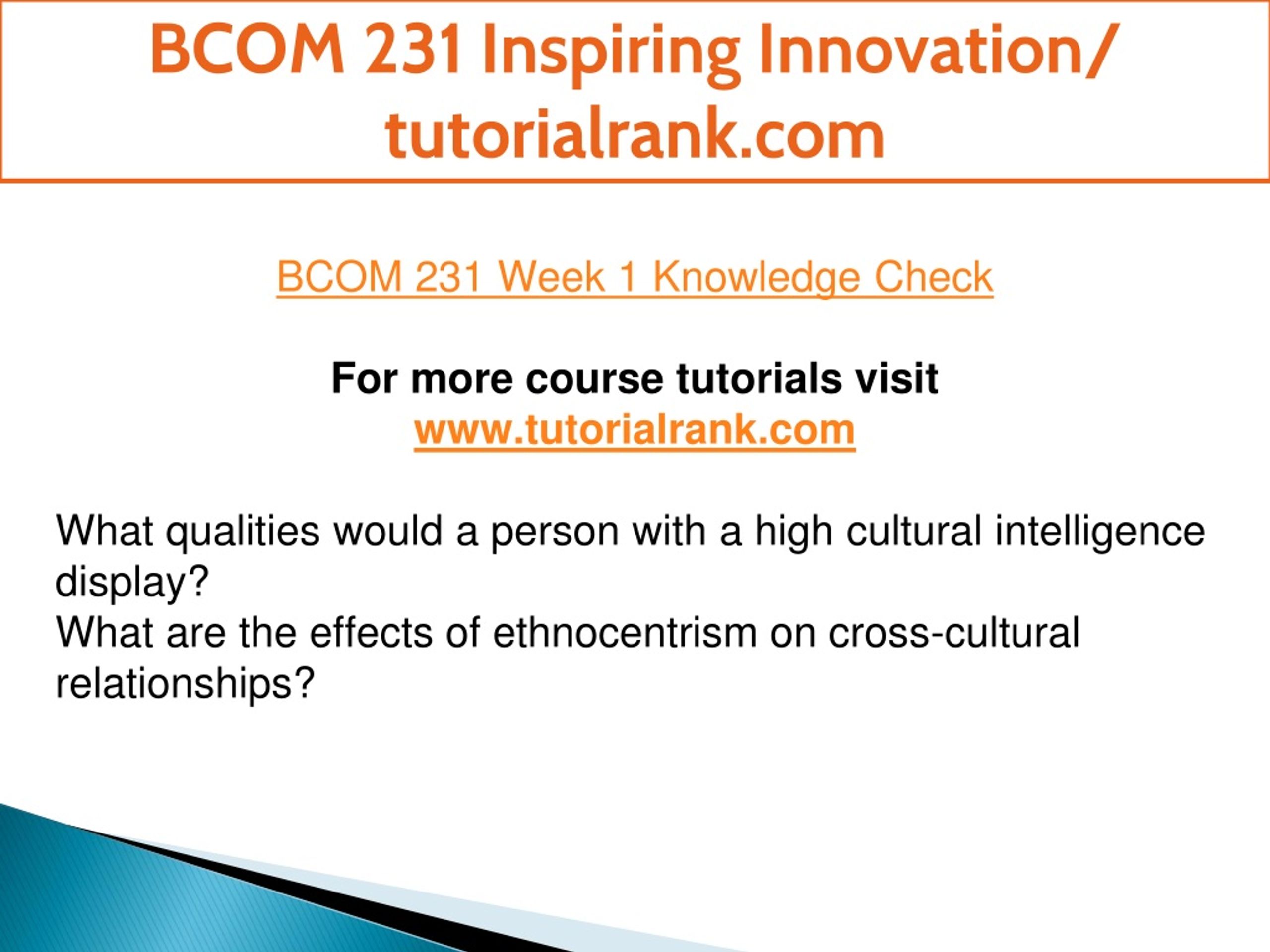 BCOM 231 Inspiring Innovation/ tutorialrank.com

BCOM 231 Week 1 Knowledge Check

For more course tutorials visit
www.tutorialrank.com

What qualities would a person with a high cultural intelligence display?
What are the effects of ethnocentrism on cross-cultural relationships?